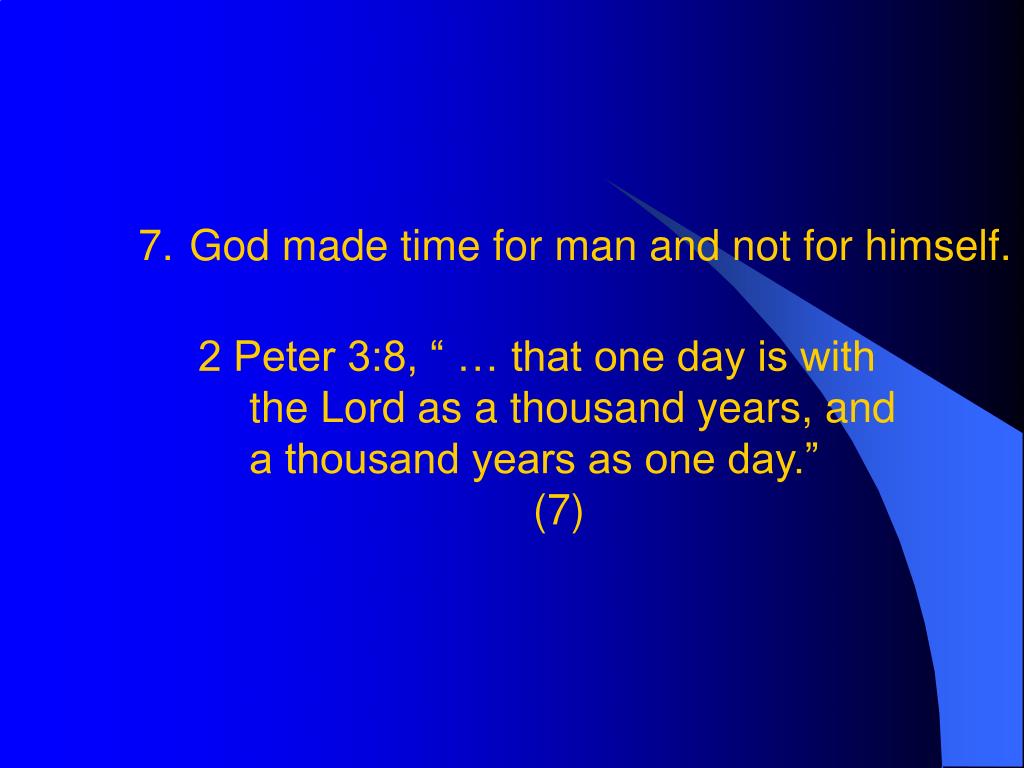 7. God made time for man and not for himself.

2 Peter 3:8, “ … that one day is with the Lord as a thousand years, and a thousand years as one day.”
(7)